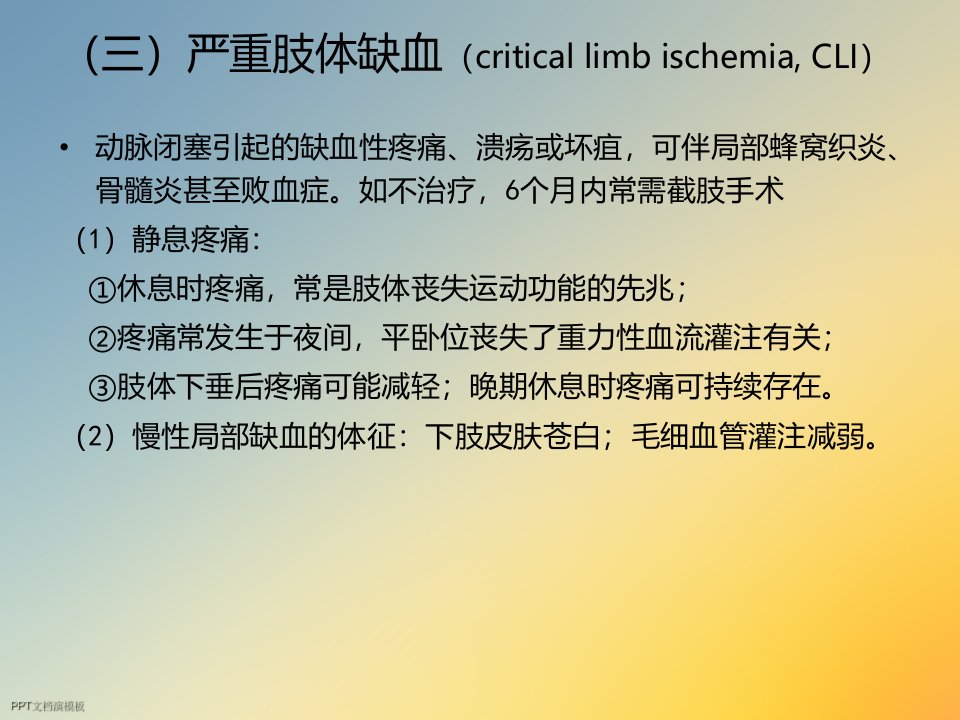 （三）严重肢体缺血（critical limb ischemia, CLI）

• 动脉闭塞引起的缺血性疼痛、溃疡或坏疽，可伴局部蜂窝织炎、骨髓炎甚至败血症。如不治疗，6个月内常需截肢手术

（1）静息疼痛：

①休息时疼痛，常是肢体丧失运动功能的先兆；

②疼痛常发生于夜间，平卧位丧失了重力性血流灌注有关；

③肢体下垂后疼痛可能减轻；晚期休息时疼痛可持续存在。

（2）慢性局部缺血的体征：下肢皮肤苍白；毛细血管灌注减弱。

PPT文档演模板